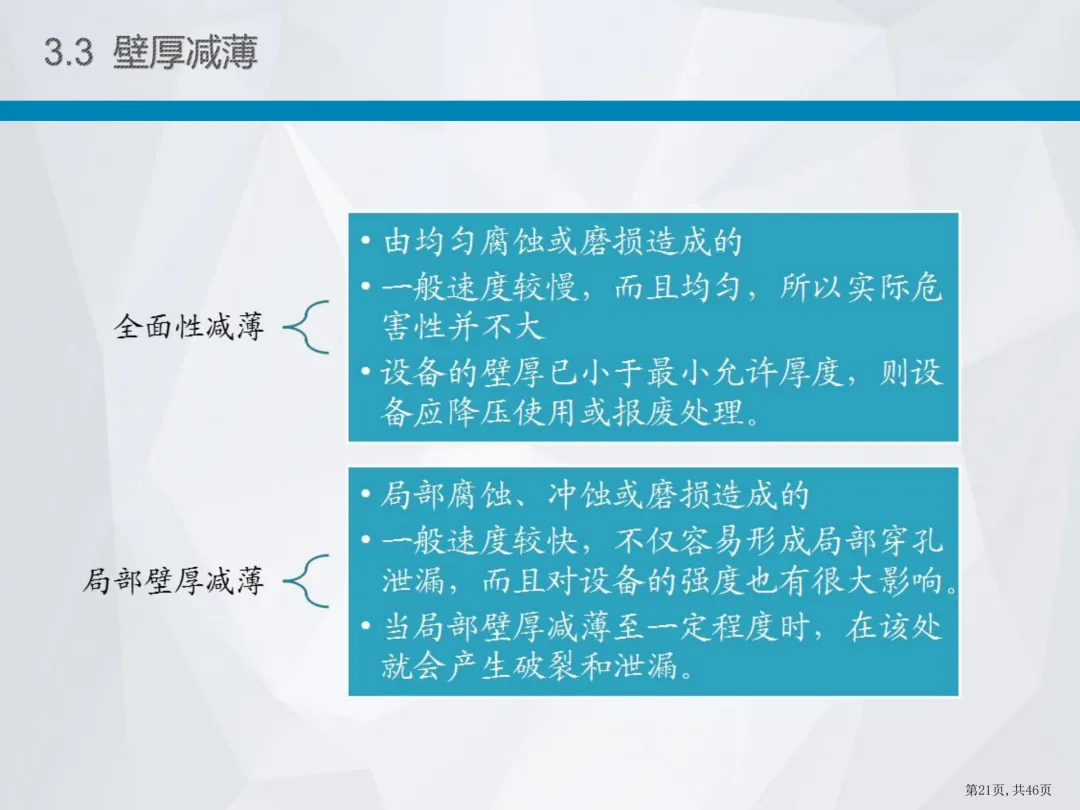 3.3 壁厚减薄

全面性减薄

• 由均匀腐蚀或磨损造成的
• 一般速度较慢，而且均匀，所以实际危害性并不大
• 设备的壁厚已小于最小允许厚度，则设备应降压使用或报废处理。

局部壁厚减薄

• 局部腐蚀、冲蚀或磨损造成的
• 一般速度较快，不仅容易形成局部穿孔泄漏，而且对设备的强度也有很大影响。
• 当局部壁厚减薄至一定程度时，在该处就会产生破裂和泄漏。

第21页, 共46页